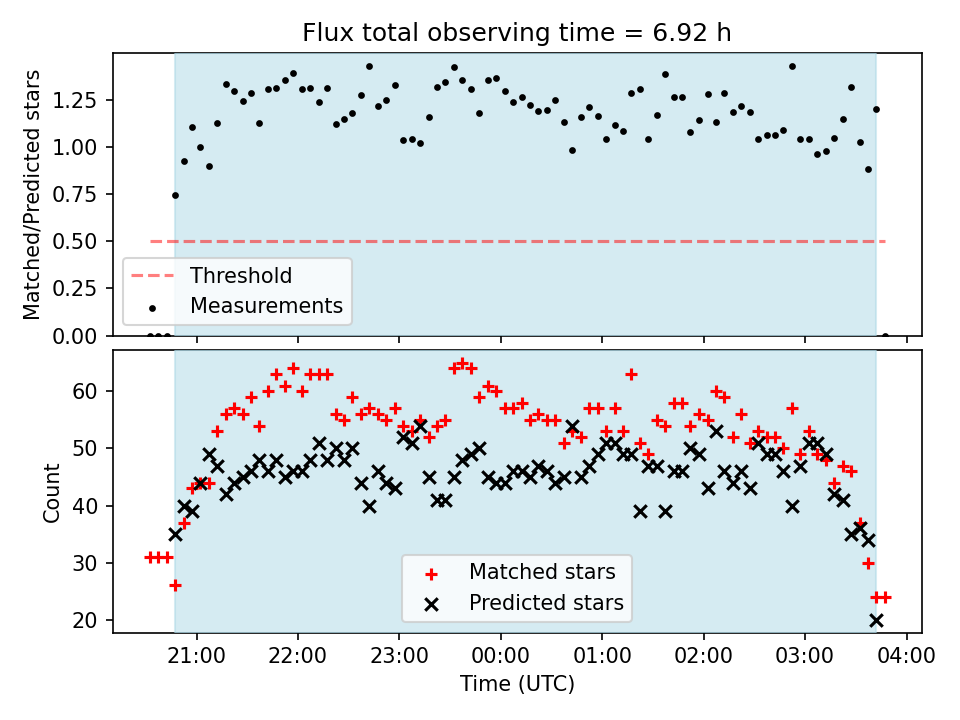 Flux total observing time = 6.92 h

Matched/Predicted stars

1.25
1.00
0.75
0.50
0.25
0.00

Threshold
Measurements

Count

60
50
40
30
20

Matched stars
Predicted stars

21:00 22:00 23:00 00:00 01:00 02:00 03:00 04:00

Time (UTC)